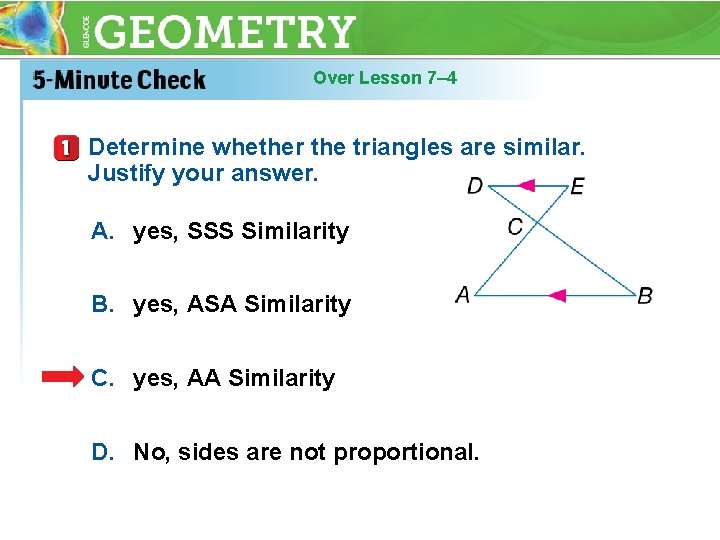 GLENCOE GEOMETRY

5-Minute Check Over Lesson 7–4

1 Determine whether the triangles are similar. Justify your answer.

D E C A B

A. yes, SSS Similarity

B. yes, ASA Similarity

C. yes, AA Similarity

D. No, sides are not proportional.